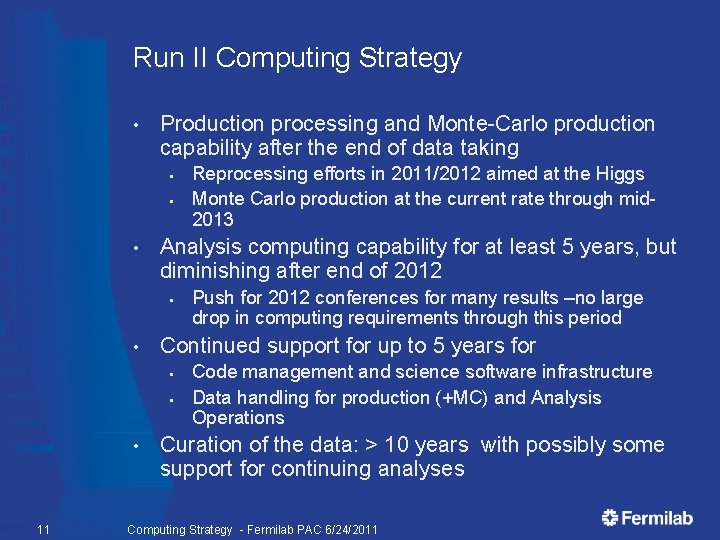 Run II Computing Strategy

• Production processing and Monte-Carlo production capability after the end of data taking
 ▪ Reprocessing efforts in 2011/2012 aimed at the Higgs
 ▪ Monte Carlo production at the current rate through mid-2013
• Analysis computing capability for at least 5 years, but diminishing after end of 2012
 ▪ Push for 2012 conferences for many results –no large drop in computing requirements through this period
• Continued support for up to 5 years for
 ▪ Code management and science software infrastructure
 ▪ Data handling for production (+MC) and Analysis Operations
• Curation of the data: > 10 years with possibly some support for continuing analyses

11 Computing Strategy - Fermilab PAC 6/24/2011 Fermilab